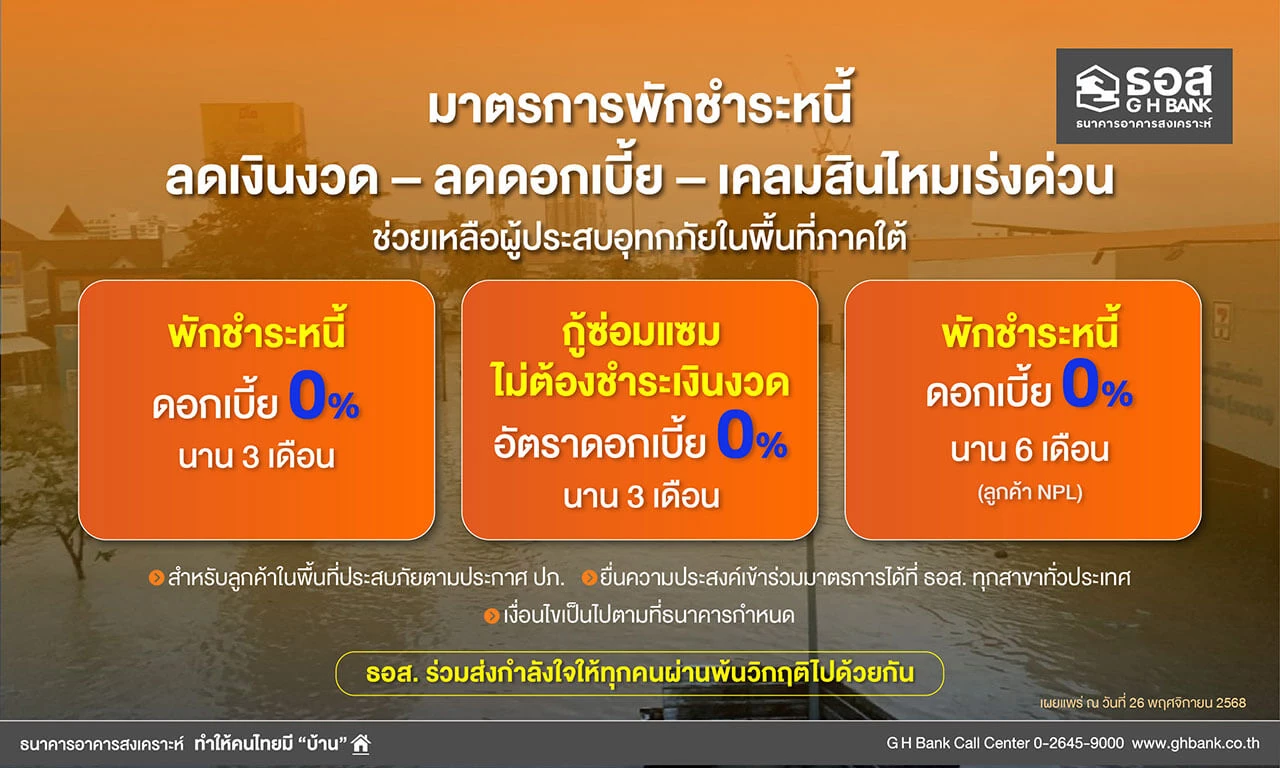 ธอส
G H BANK
ธนาคารอาคารสงเคราะห์

มาตรการพักชำระหนี้
ลดเงินงวด – ลดดอกเบี้ย – เคลมสินไหมเร่งด่วน
ช่วยเหลือผู้ประสบอุทกภัยในพื้นที่ภาคใต้

พักชำระหนี้
ดอกเบี้ย 0%
นาน 3 เดือน

กู้ซ่อมแซม
ไม่ต้องชำระเงินงวด
อัตราดอกเบี้ย 0%
นาน 3 เดือน

พักชำระหนี้
ดอกเบี้ย 0%
นาน 6 เดือน
(ลูกค้า NPL)

สำหรับลูกค้าในพื้นที่ประสบภัยตามประกาศ ปภ.
ยื่นความประสงค์เข้าร่วมมาตรการได้ที่ ธอส. ทุกสาขาทั่วประเทศ
เงื่อนไขเป็นไปตามที่ธนาคารกำหนด

ธอส. ร่วมส่งกำลังใจให้ทุกคนผ่านพ้นวิกฤติไปด้วยกัน

เผยแพร่ ณ วันที่ 26 พฤศจิกายน 2568

ธนาคารอาคารสงเคราะห์ ทำให้คนไทยมี "บ้าน"

G H Bank Call Center 0-2645-9000 www.ghbank.co.th